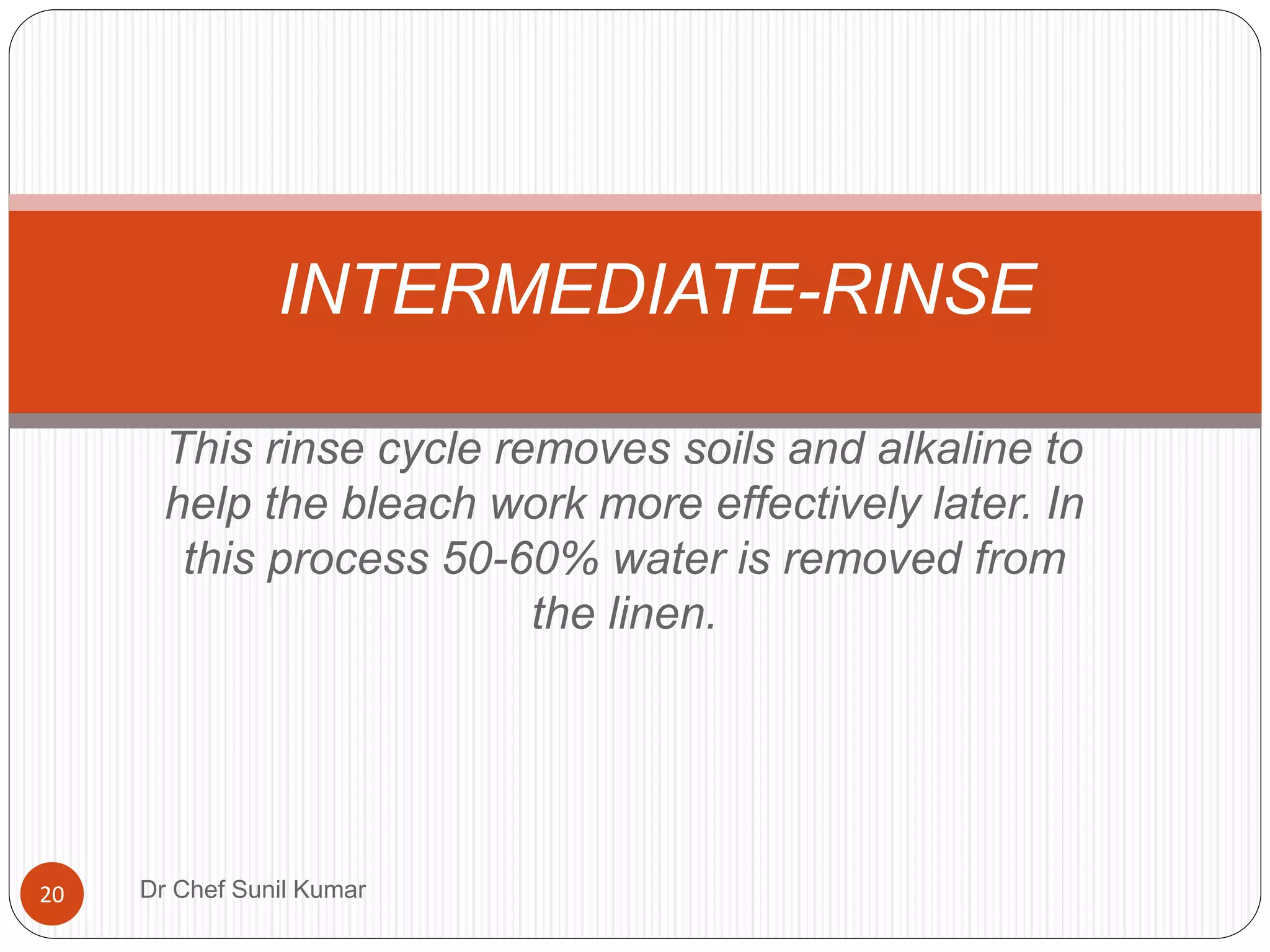 INTERMEDIATE-RINSE

This rinse cycle removes soils and alkaline to help the bleach work more effectively later. In this process 50-60% water is removed from the linen.

20

Dr Chef Sunil Kumar